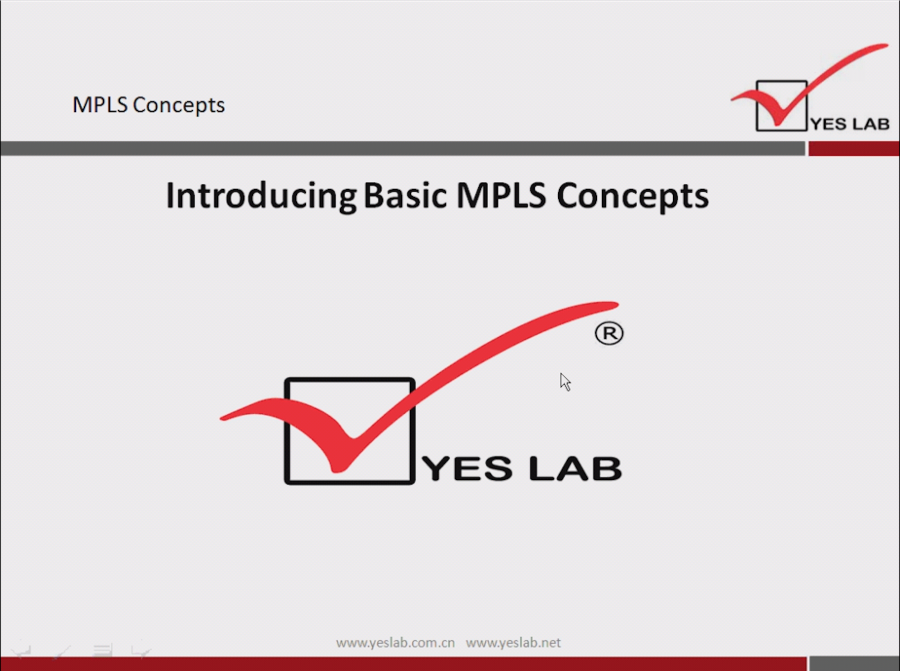 MPLS Concepts

YES LAB

Introducing Basic MPLS Concepts

®

YES LAB

www.yeslab.com.cn www.yeslab.net